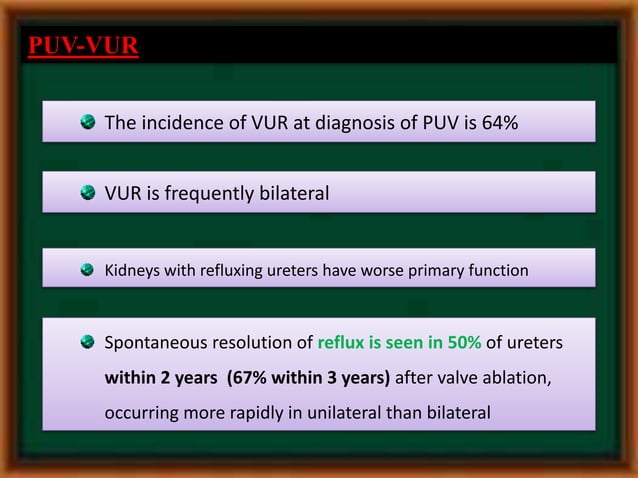 PUV-VUR

The incidence of VUR at diagnosis of PUV is 64%

VUR is frequently bilateral

Kidneys with refluxing ureters have worse primary function

Spontaneous resolution of reflux is seen in 50% of ureters within 2 years (67% within 3 years) after valve ablation, occurring more rapidly in unilateral than bilateral